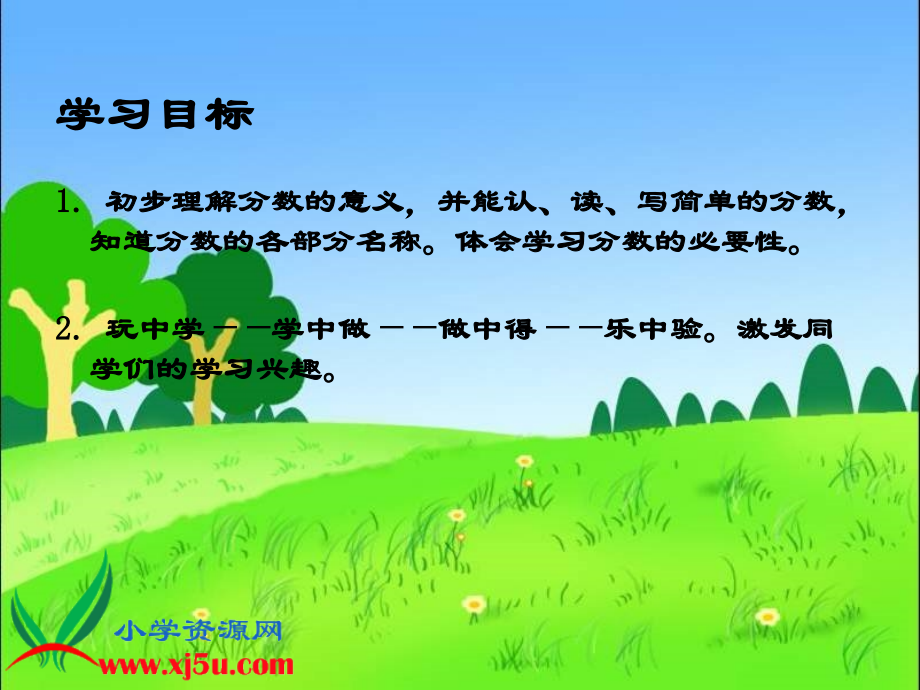 学习目标

1. 初步理解分数的意义，并能认、读、写简单的分数，知道分数的各部分名称。体会学习分数的必要性。

2. 玩中学——学中做——做中得——乐中验。激发同学们的学习兴趣。

小学资源网
www.xj5u.com